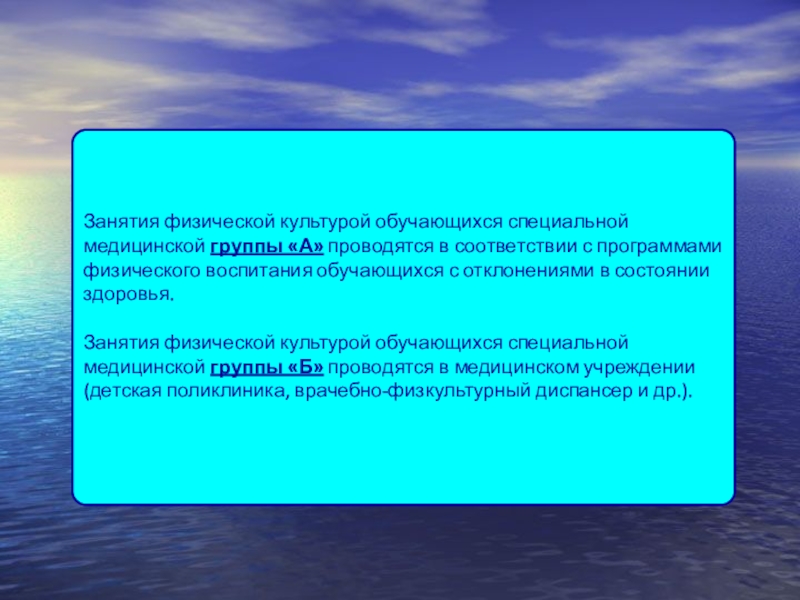 Занятия физической культурой обучающихся специальной медицинской группы «А» проводятся в соответствии с программами физического воспитания обучающихся с отклонениями в состоянии здоровья.

Занятия физической культурой обучающихся специальной медицинской группы «Б» проводятся в медицинском учреждении (детская поликлиника, врачебно-физкультурный диспансер и др.).